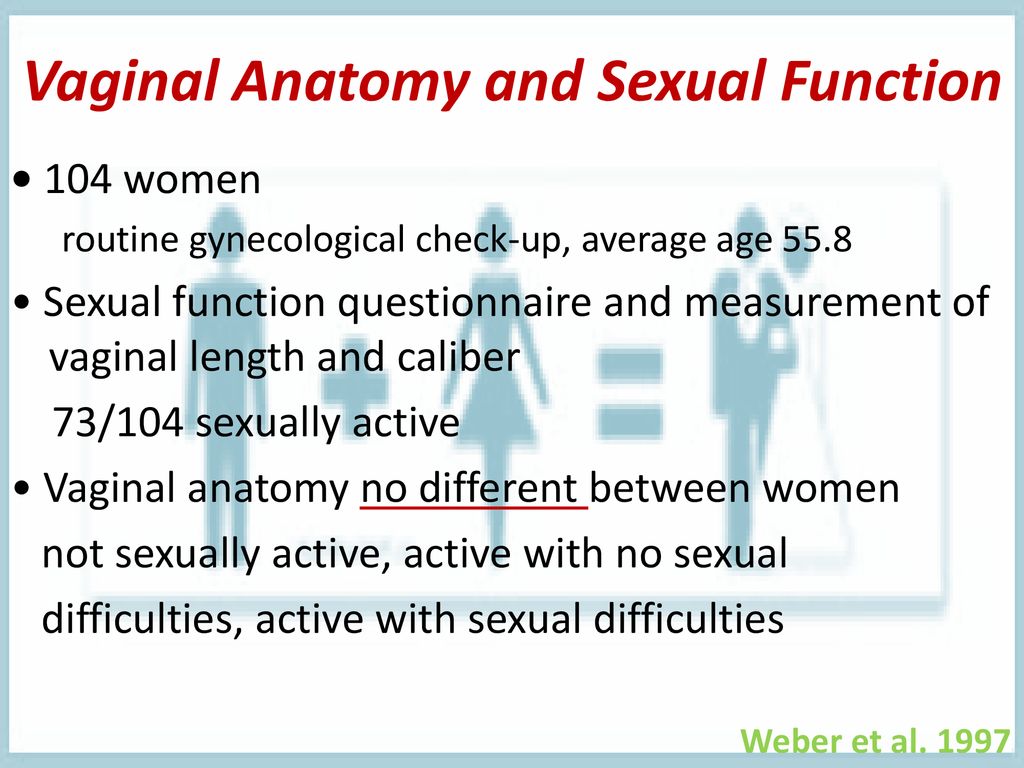 Vaginal Anatomy and Sexual Function

• 104 women
routine gynecological check-up, average age 55.8

• Sexual function questionnaire and measurement of vaginal length and caliber
73/104 sexually active

• Vaginal anatomy no different between women not sexually active, active with no sexual difficulties, active with sexual difficulties

Weber et al. 1997